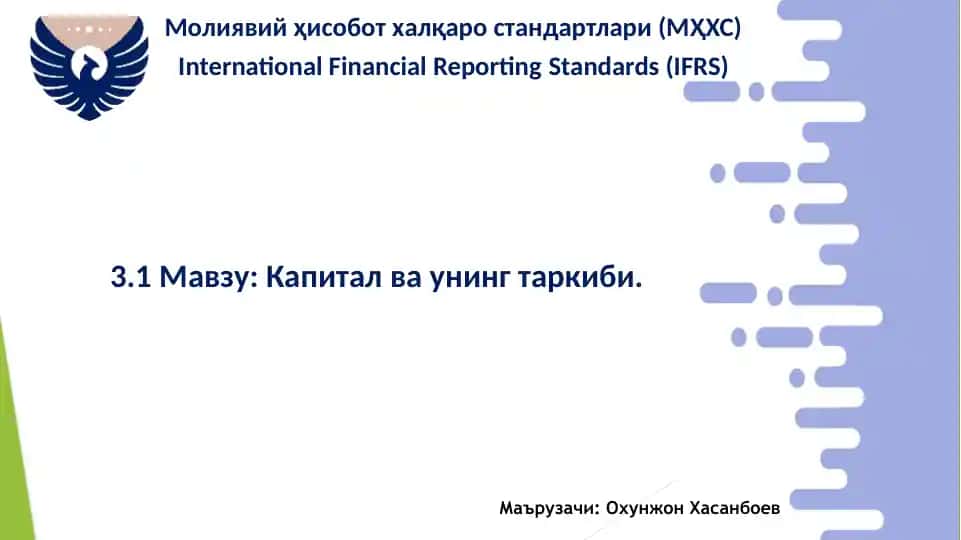 Молиявий ҳисобот халқаро стандартлари (МҲХС)
International Financial Reporting Standards (IFRS)

3.1 Мавзу: Капитал ва унинг таркиби.

Маърузачи: Охунжон Хасанбоев